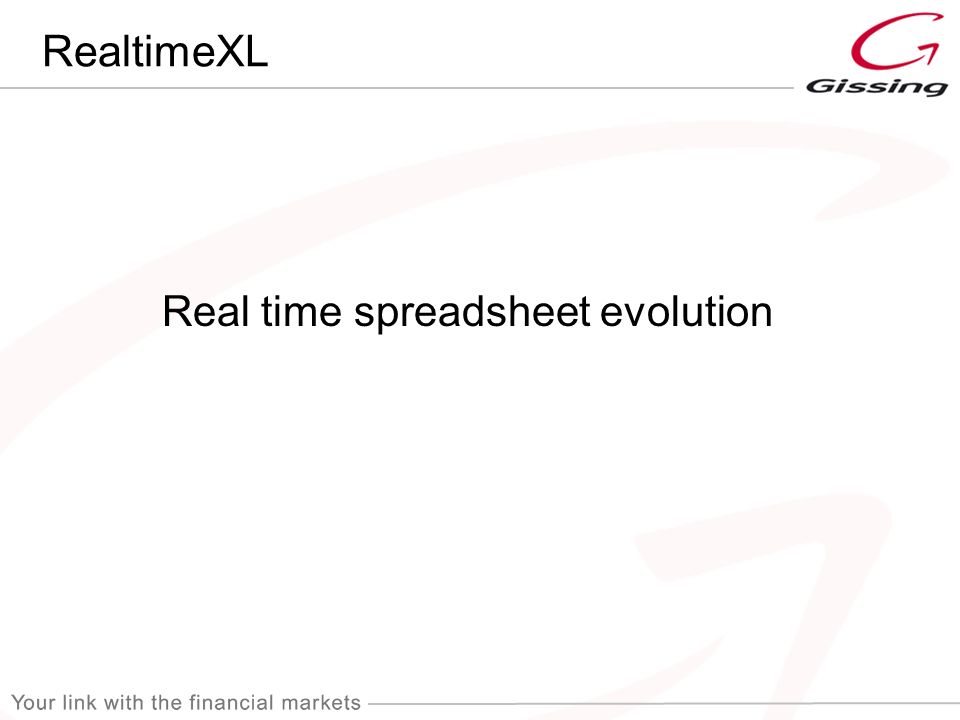 RealtimeXL

Gissing

Real time spreadsheet evolution

Your link with the financial markets